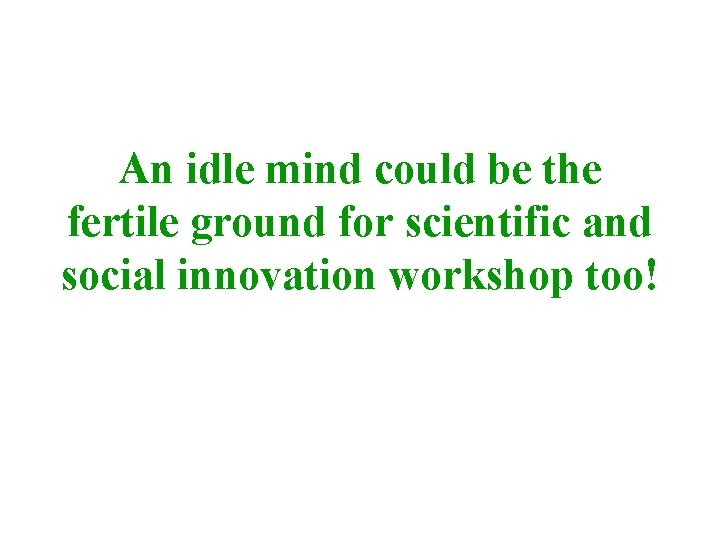 An idle mind could be the fertile ground for scientific and social innovation workshop too!